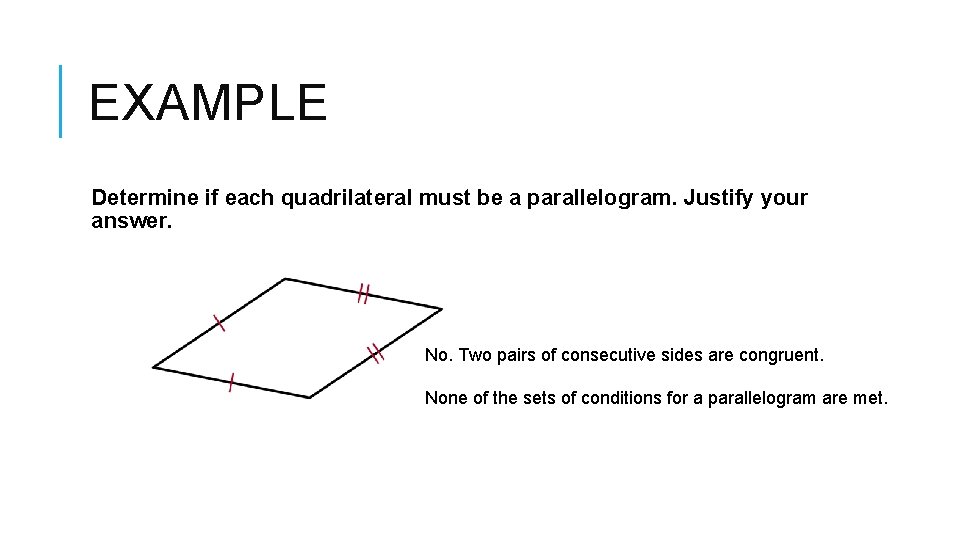 EXAMPLE

Determine if each quadrilateral must be a parallelogram. Justify your answer.

No. Two pairs of consecutive sides are congruent.

None of the sets of conditions for a parallelogram are met.